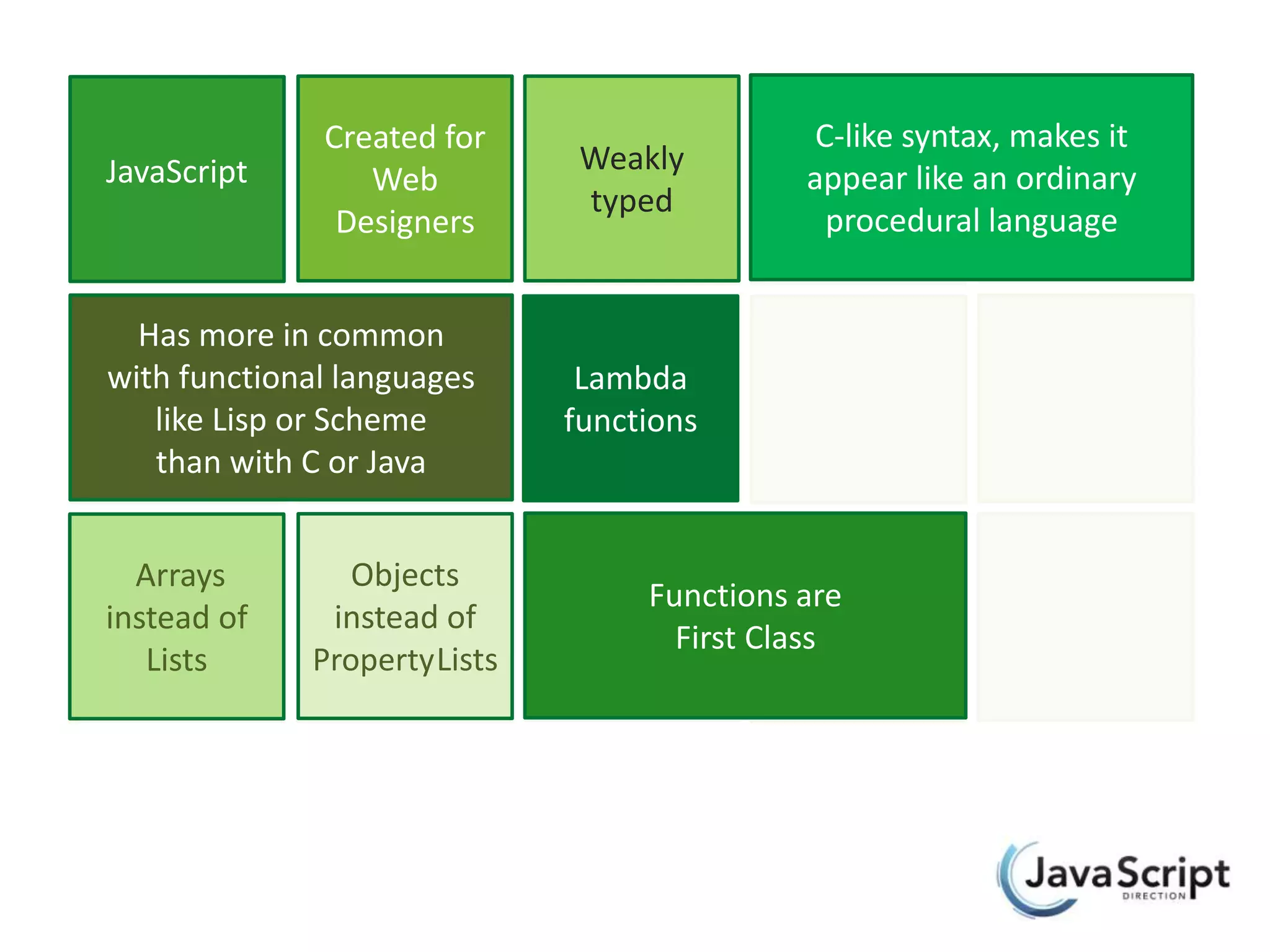 JavaScript

Created for Web Designers

Weakly typed

C-like syntax, makes it appear like an ordinary procedural language

Has more in common with functional languages like Lisp or Scheme than with C or Java

Lambda functions

Arrays instead of Lists

Objects instead of PropertyLists

Functions are First Class

JavaScript DIRECTION